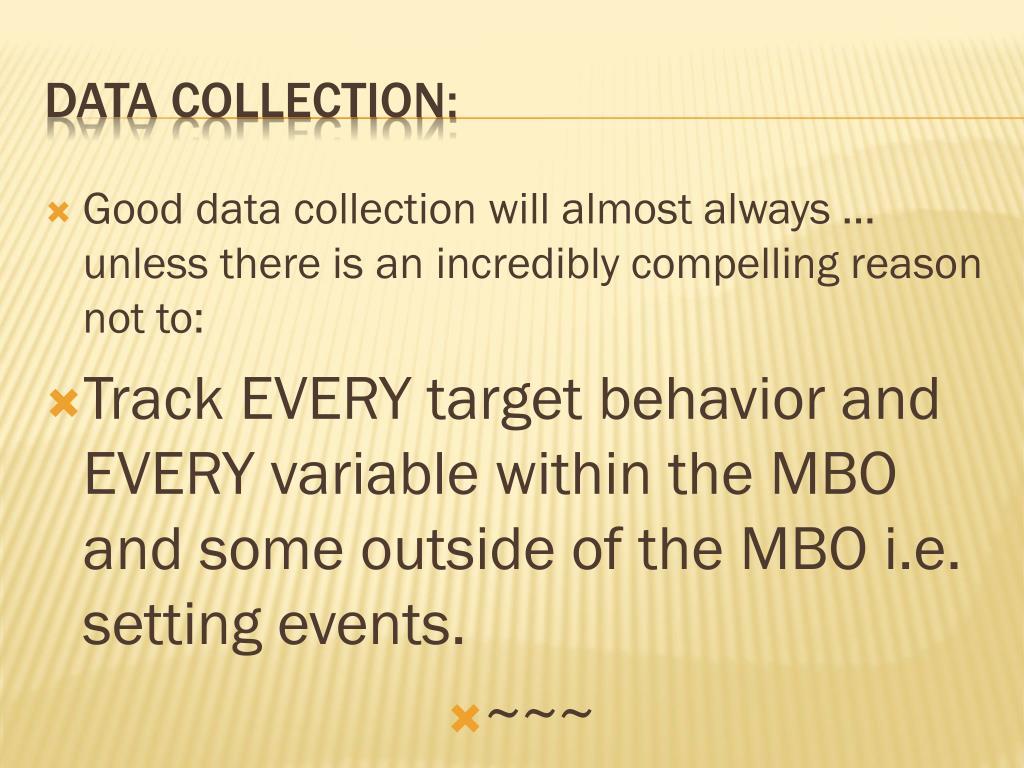 DATA COLLECTION:

Good data collection will almost always … unless there is an incredibly compelling reason not to:

Track EVERY target behavior and EVERY variable within the MBO and some outside of the MBO i.e. setting events.

~~~